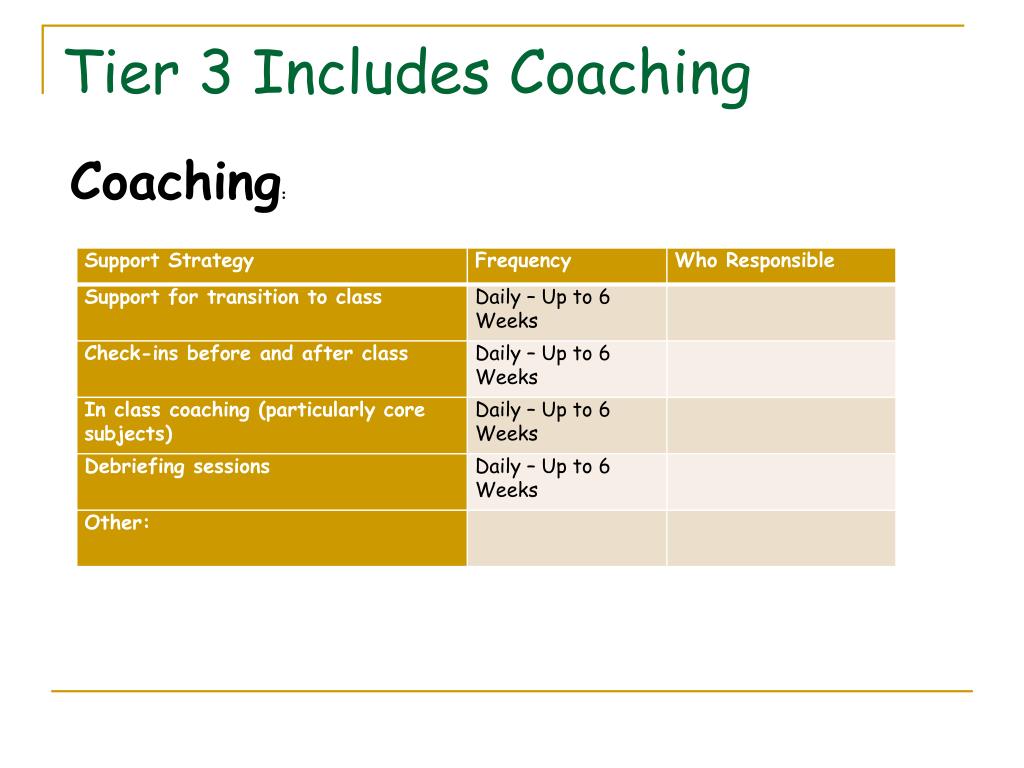 Tier 3 Includes Coaching

Coaching:

| Support Strategy | Frequency | Who Responsible |
|---|---|---|
| Support for transition to class | Daily – Up to 6 Weeks | |
| Check-ins before and after class | Daily – Up to 6 Weeks | |
| In class coaching (particularly core subjects) | Daily – Up to 6 Weeks | |
| Debriefing sessions | Daily – Up to 6 Weeks | |
| Other: | | |